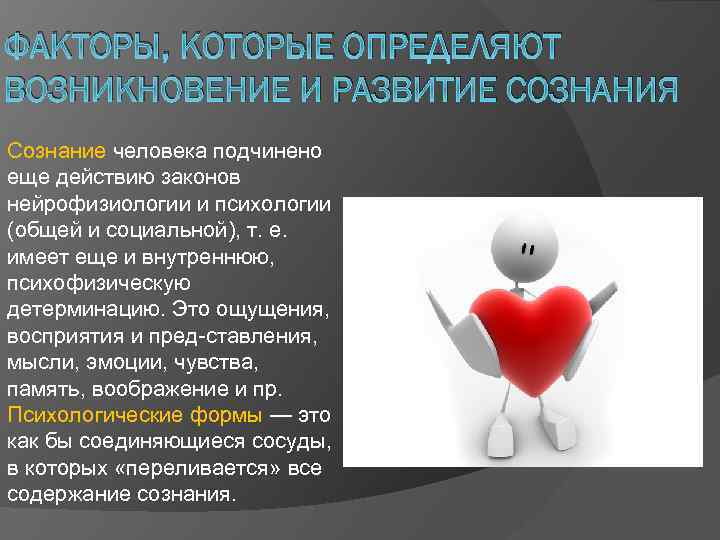 ФАКТОРЫ, КОТОРЫЕ ОПРЕДЕЛЯЮТ ВОЗНИКНОВЕНИЕ И РАЗВИТИЕ СОЗНАНИЯ

Сознание человека подчинено еще действию законов нейрофизиологии и психологии (общей и социальной), т. е. имеет еще и внутреннюю, психофизическую детерминацию. Это ощущения, восприятия и пред-ставления, мысли, эмоции, чувства, память, воображение и пр. Психологические формы — это как бы соединяющиеся сосуды, в которых «переливается» все содержание сознания.